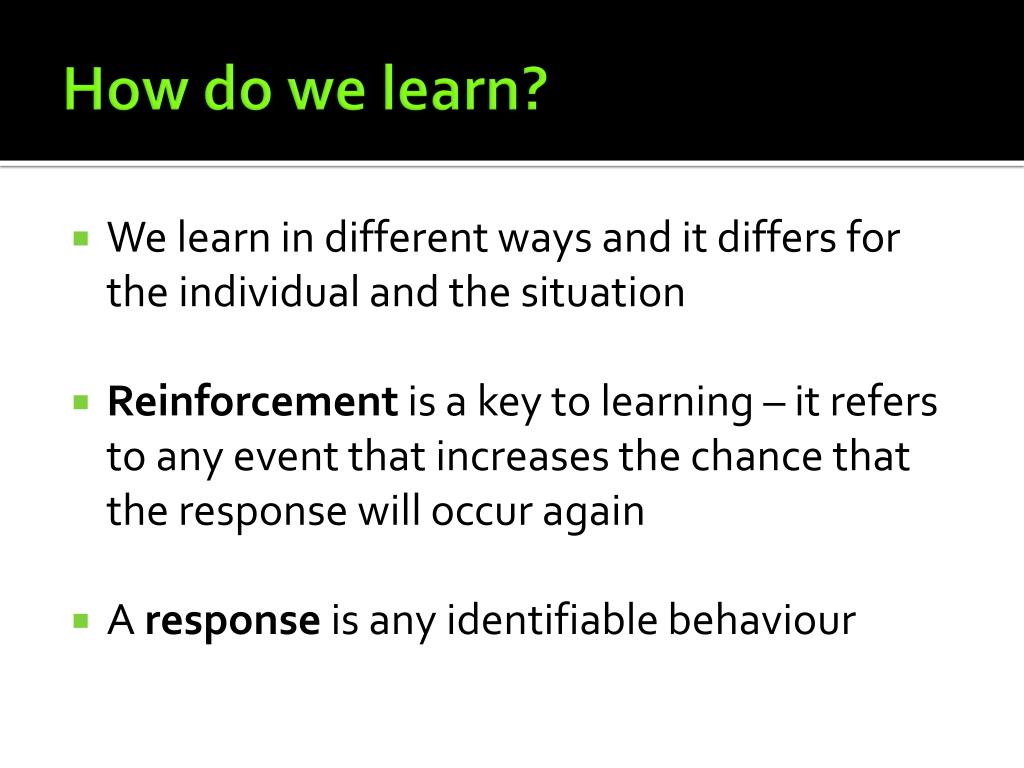 How do we learn?

▪ We learn in different ways and it differs for the individual and the situation

▪ **Reinforcement** is a key to learning – it refers to any event that increases the chance that the response will occur again

▪ A **response** is any identifiable behaviour